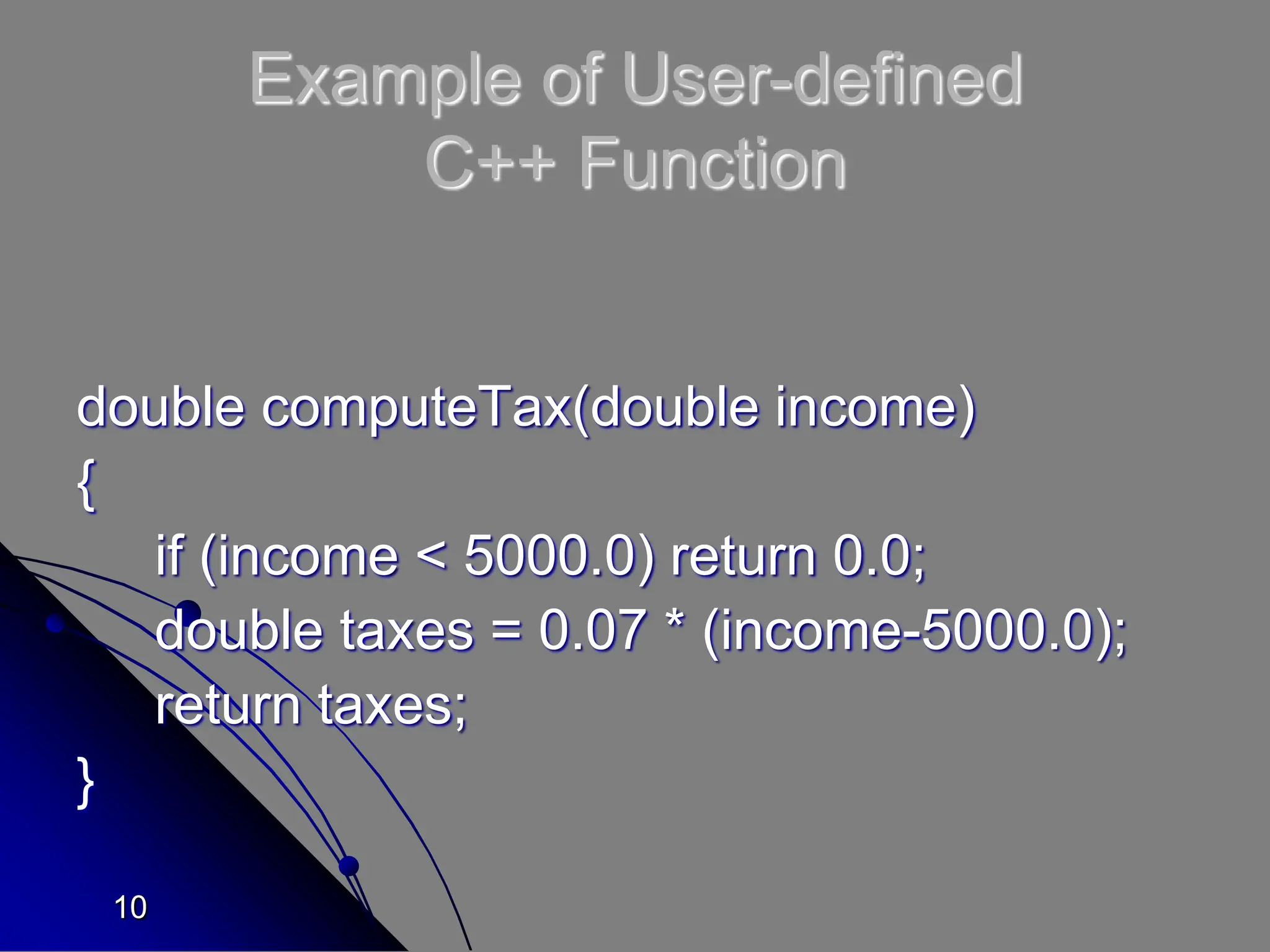 Example of User-defined C++ Function

double computeTax(double income)
{
if (income < 5000.0) return 0.0;
double taxes = 0.07 * (income-5000.0);
return taxes;
}

10